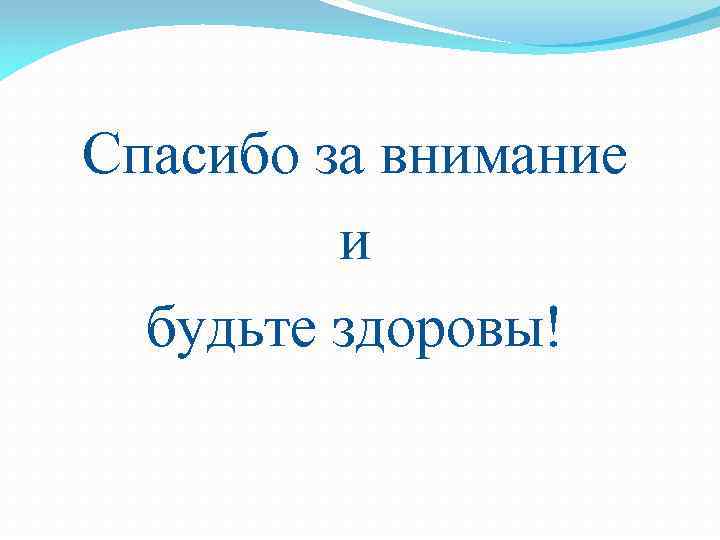 Спасибо за внимание
и
будьте здоровы!